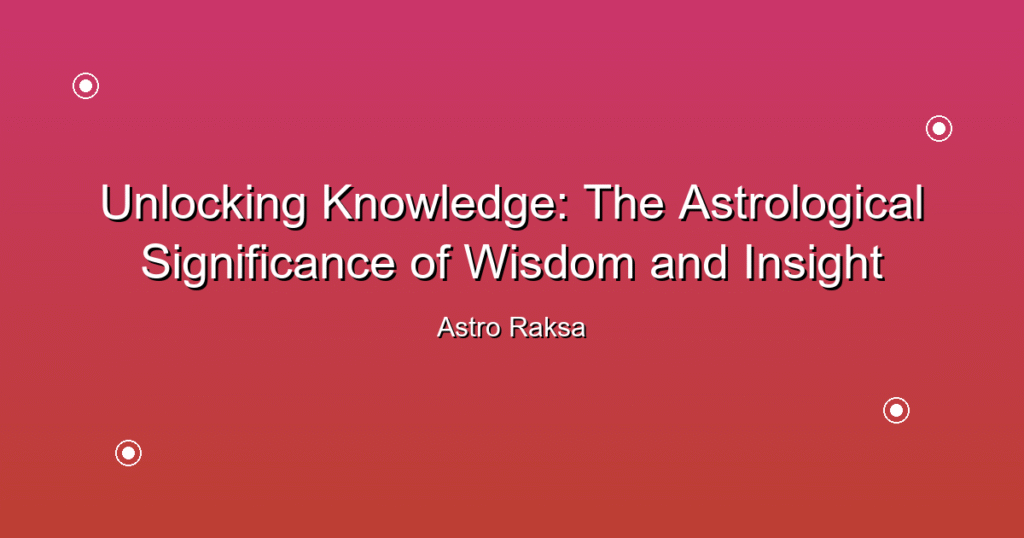 Unlocking Knowledge: The Astrological Significance of Wisdom and Insight

Astro Raksa